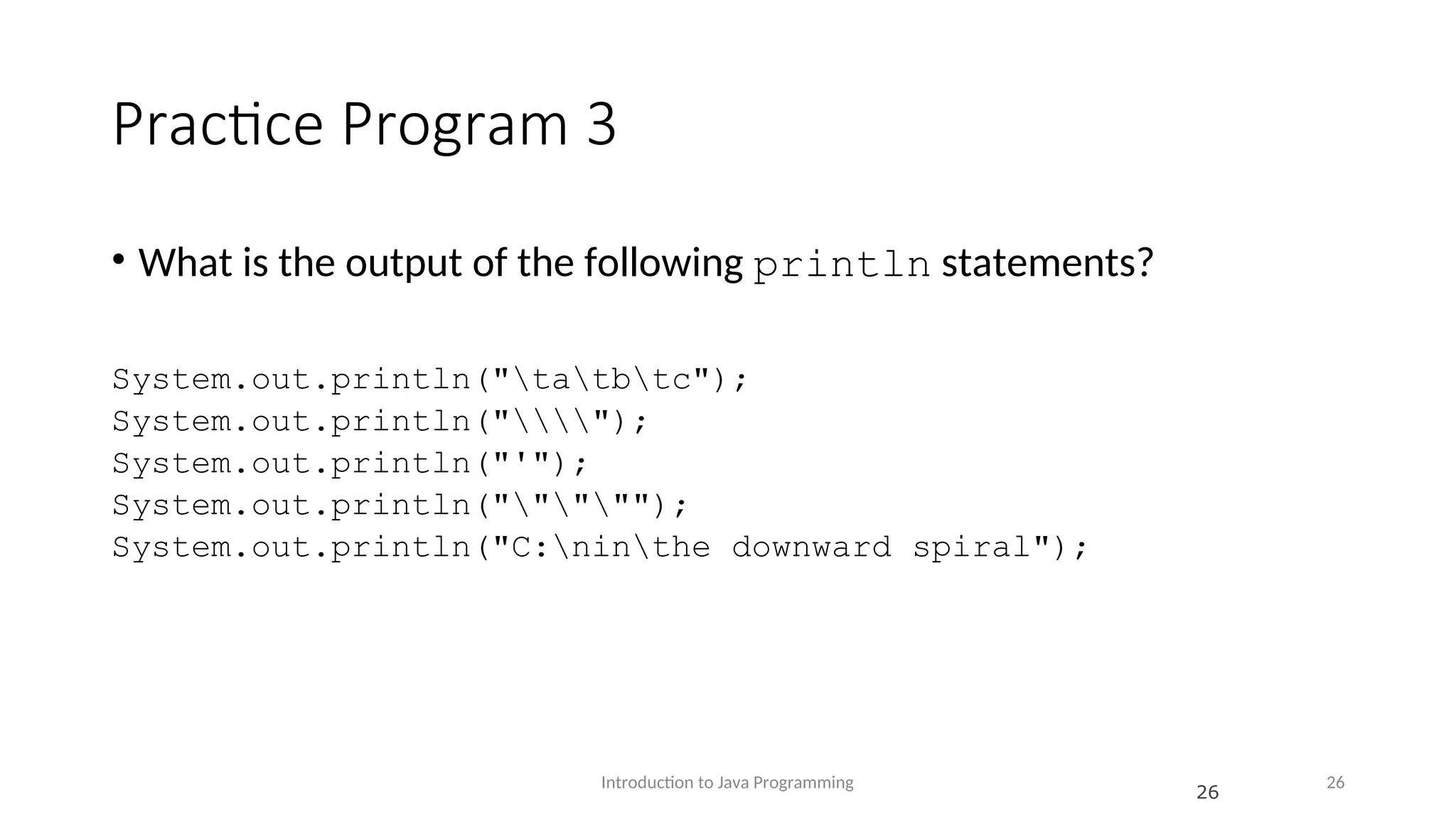 Practice Program 3

• What is the output of the following println statements?

System.out.println("\ta\tb\tc");
System.out.println("\\\\");
System.out.println("'");
System.out.println("\"\"\"");
System.out.println("C:\nin\the downward spiral");

Introduction to Java Programming

26

26